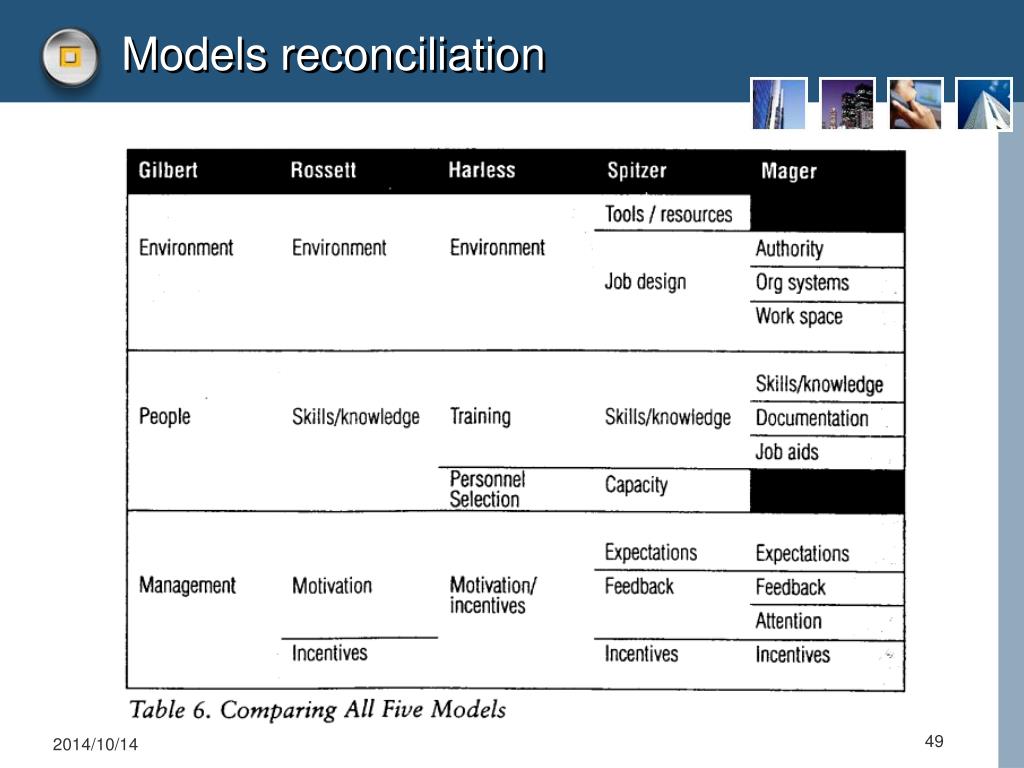 Models reconciliation

| Gilbert | Rossett | Harless | Spitzer | Mager |
|---|---|---|---|---|
| Environment | Environment | Environment | Tools / resources | |
| | | | Job design | Authority |
| | | | | Org systems |
| | | | | Work space |
| People | Skills/knowledge | Training | Skills/knowledge | Skills/knowledge |
| | | | | Documentation |
| | | | | Job aids |
| | | Personnel Selection | Capacity | |
| Management | Motivation | Motivation/ incentives | Expectations | Expectations |
| | | | Feedback | Feedback |
| | | | | Attention |
| | Incentives | | Incentives | Incentives |

Table 6. Comparing All Five Models

2014/10/14

49